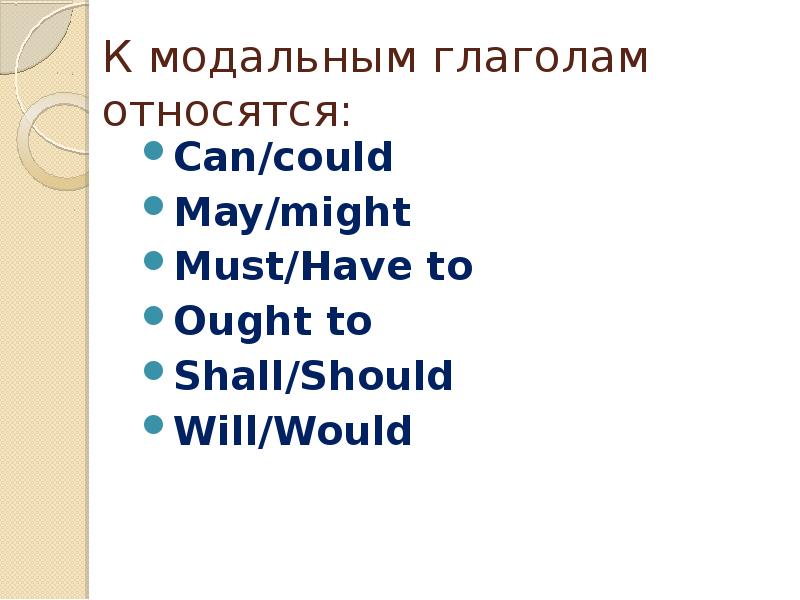 К модальным глаголам относятся:

- Can/could
- May/might
- Must/Have to
- Ought to
- Shall/Should
- Will/Would